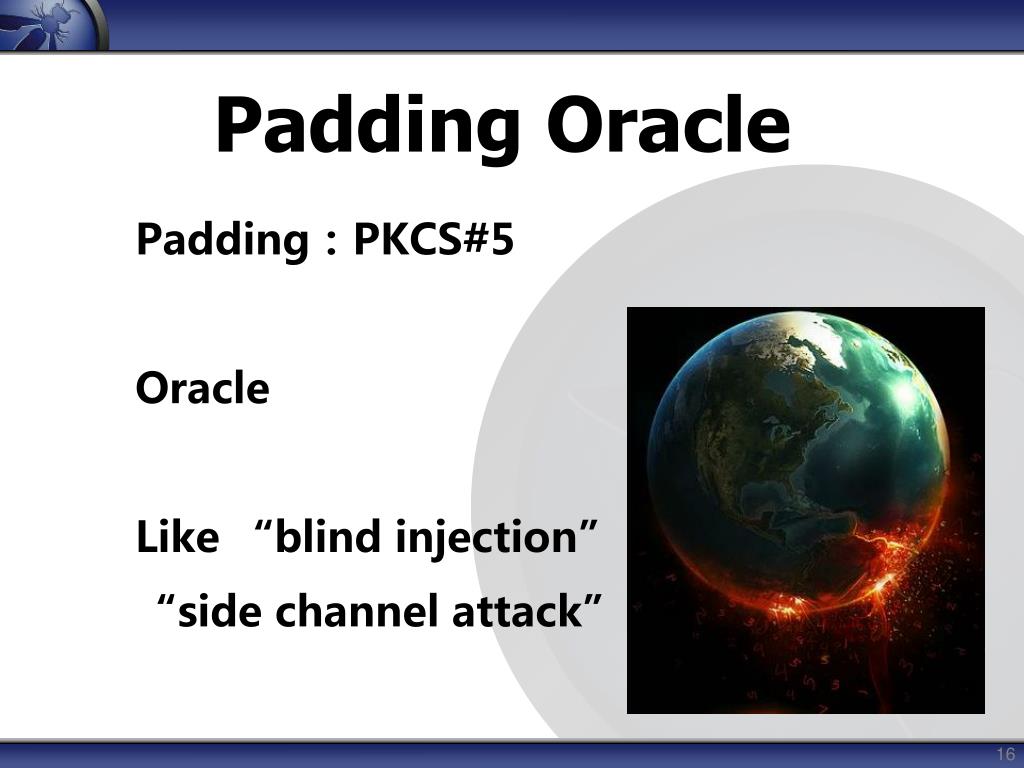 Padding Oracle

Padding : PKCS#5

Oracle

Like “blind injection”

“side channel attack”

16